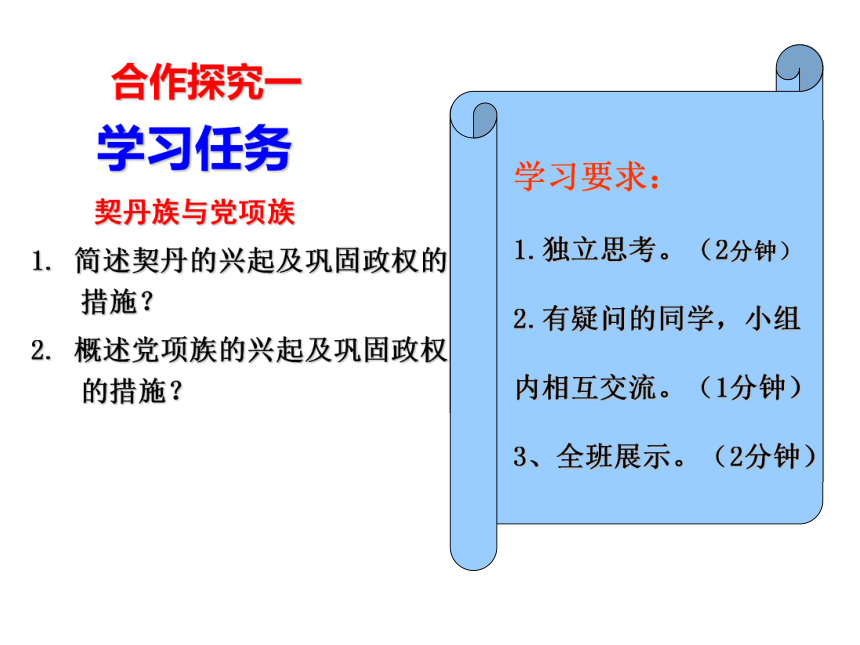 合作探究一

学习任务

契丹族与党项族

1. 简述契丹的兴起及巩固政权的措施？

2. 概述党项族的兴起及巩固政权的措施？

学习要求：

1.独立思考。（2分钟）

2.有疑问的同学，小组内相互交流。（1分钟）

3、全班展示。（2分钟）